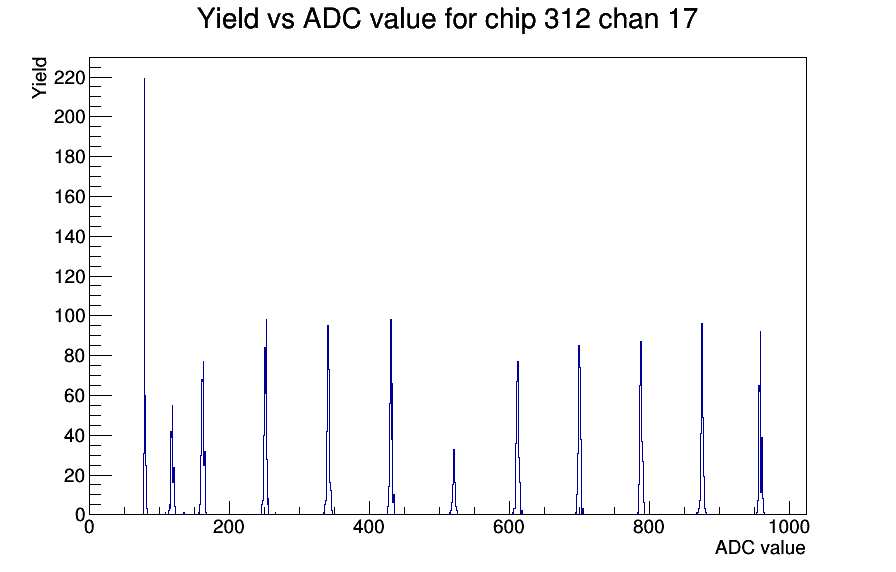 Yield vs ADC value for chip 312 chan 17

Yield

220
200
180
160
140
120
100
80
60
40
20
0

0
200
400
600
800
1000

ADC value